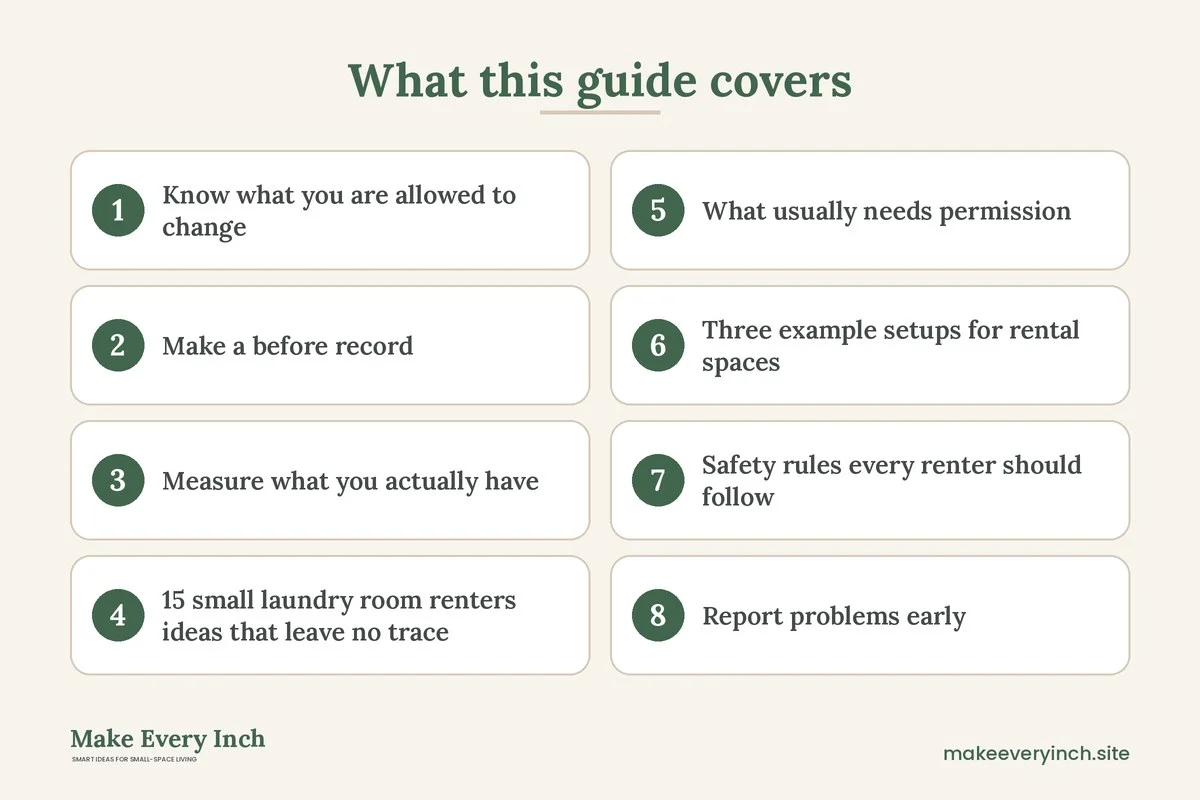 What this guide covers

1 Know what you are allowed to change

2 Make a before record

3 Measure what you actually have

4 15 small laundry room renters ideas that leave no trace

5 What usually needs permission

6 Three example setups for rental spaces

7 Safety rules every renter should follow

8 Report problems early

Make Every Inch
SMART IDEAS FOR SMALL-SPACE LIVING

makeeveryinch.site